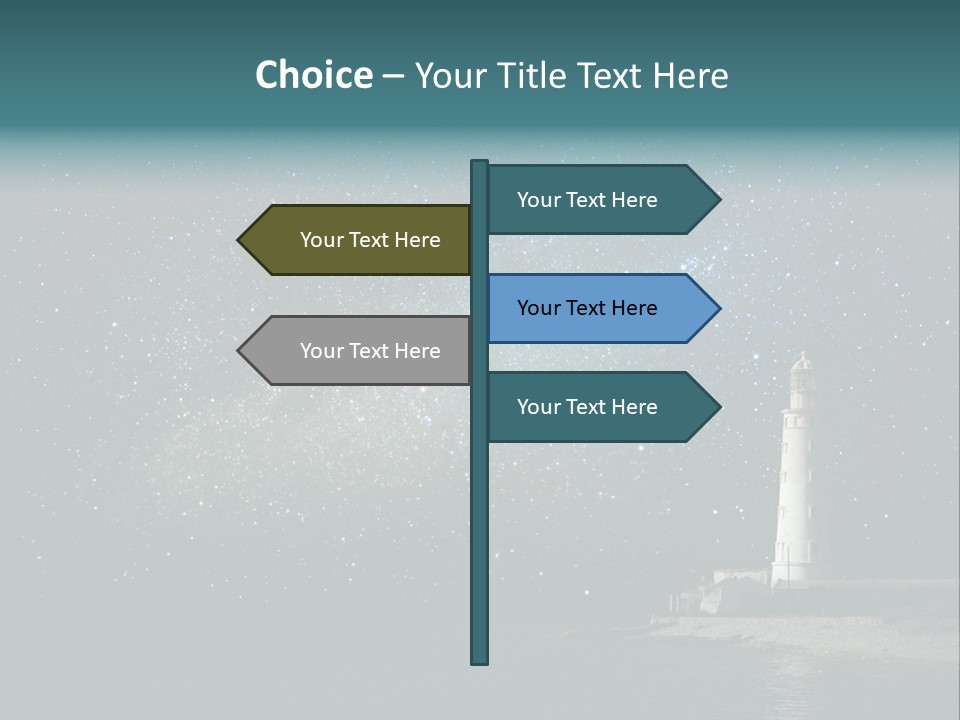 Choice – Your Title Text Here

Your Text Here

Your Text Here

Your Text Here

Your Text Here

Your Text Here